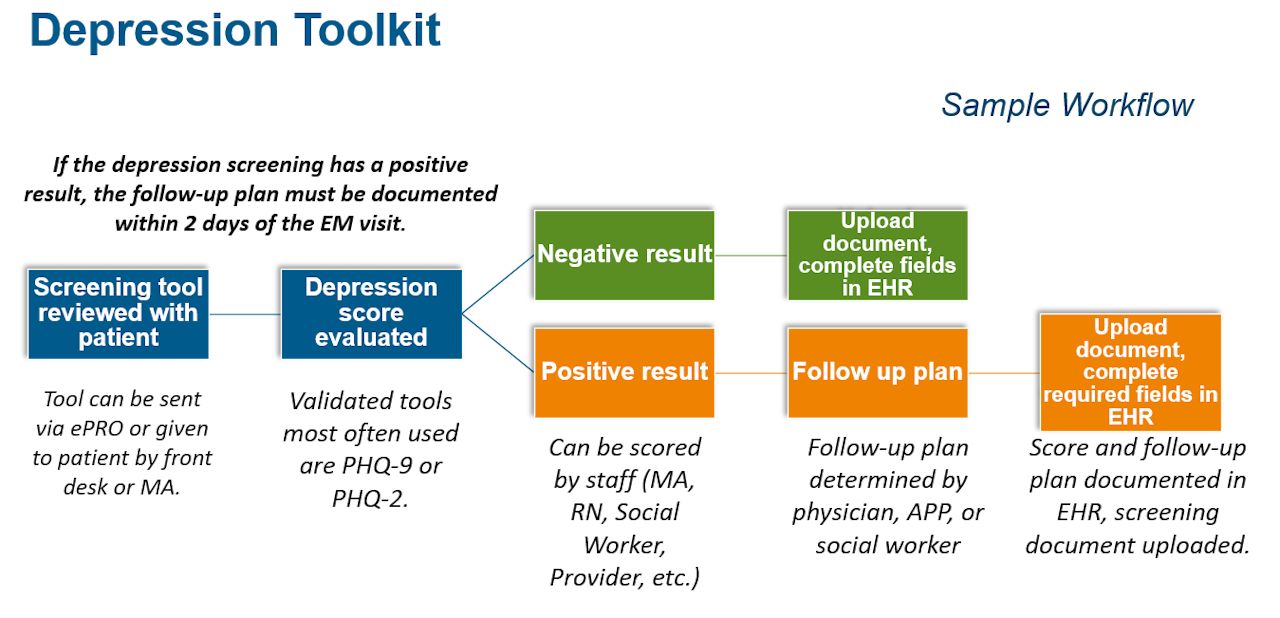 Depression Toolkit

Sample Workflow

If the depression screening has a positive result, the follow-up plan must be documented within 2 days of the EM visit.

Screening tool reviewed with patient

Tool can be sent via ePRO or given to patient by front desk or MA.

Depression score evaluated

Validated tools most often used are PHQ-9 or PHQ-2.

Negative result

Upload document, complete fields in EHR

Positive result

Can be scored by staff (MA, RN, Social Worker, Provider, etc.)

Follow up plan

Follow-up plan determined by physician, APP, or social worker

Upload document, complete required fields in EHR

Score and follow-up plan documented in EHR, screening document uploaded.